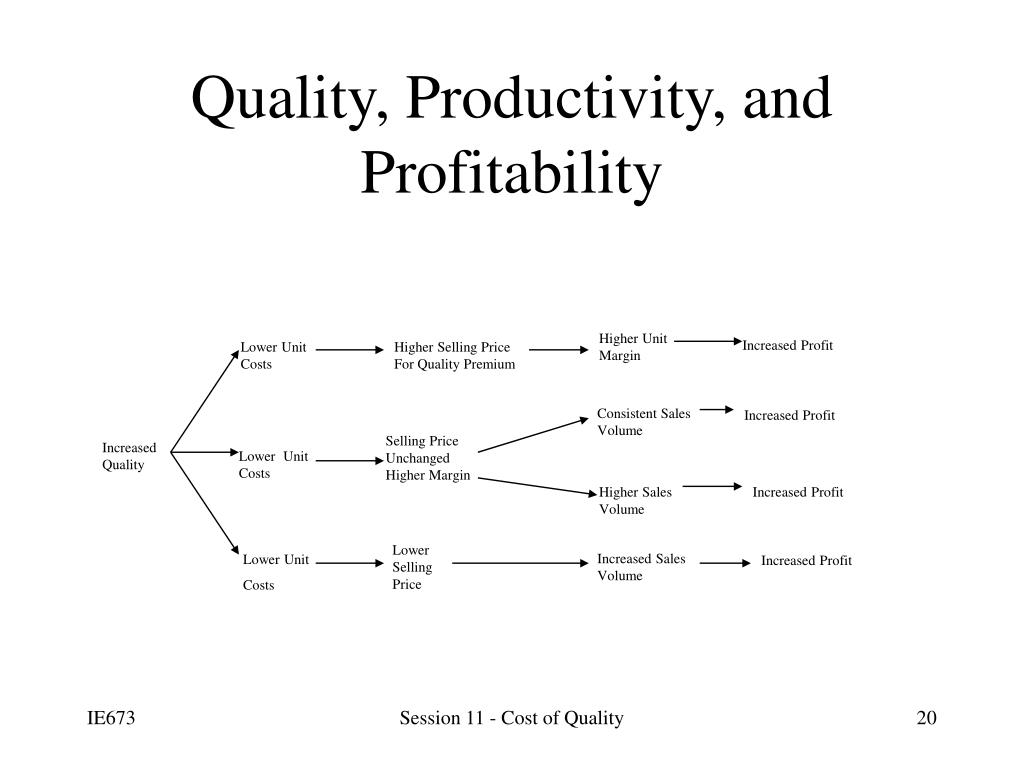 Quality, Productivity, and Profitability

Increased Quality

Lower Unit Costs

Higher Selling Price For Quality Premium

Higher Unit Margin

Increased Profit

Lower Unit Costs

Selling Price Unchanged Higher Margin

Consistent Sales Volume

Increased Profit

Higher Sales Volume

Increased Profit

Lower Unit Costs

Lower Selling Price

Increased Sales Volume

Increased Profit

IE673

Session 11 - Cost of Quality

20